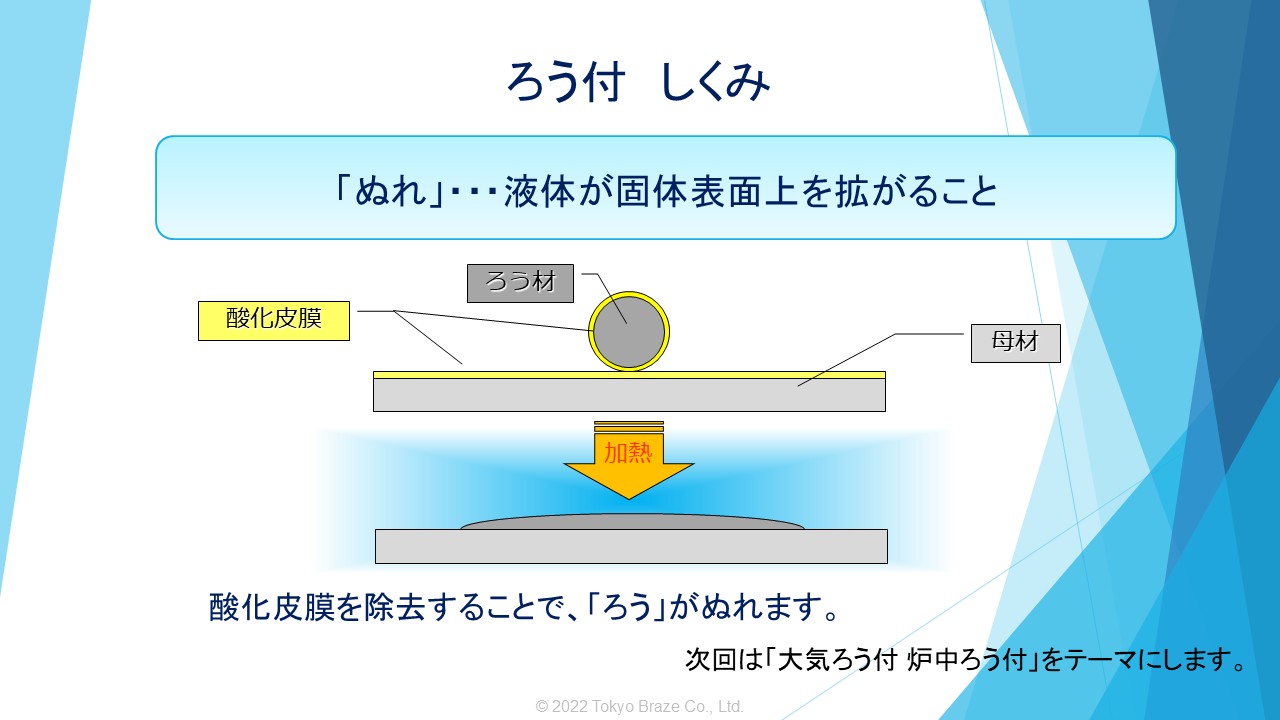 ろう付　しくみ

「ぬれ」・・・液体が固体表面上を拡がること

ろう材

酸化皮膜

母材

加熱

酸化皮膜を除去することで、「ろう」がぬれます。

次回は「大気ろう付 炉中ろう付」をテーマにします。

© 2022 Tokyo Braze Co., Ltd.